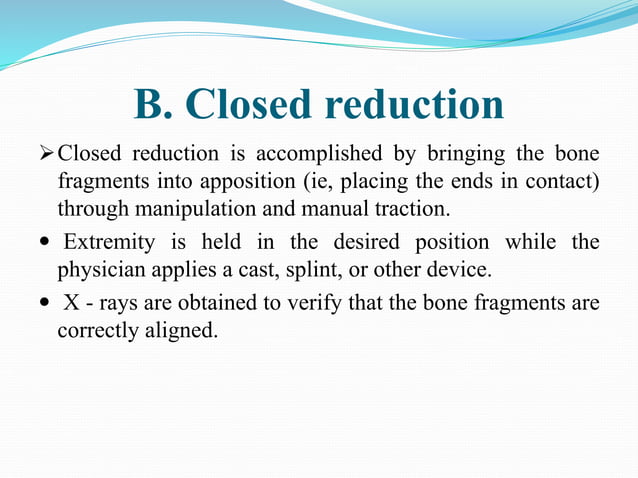 B. Closed reduction

➢ Closed reduction is accomplished by bringing the bone fragments into apposition (ie, placing the ends in contact) through manipulation and manual traction.

• Extremity is held in the desired position while the physician applies a cast, splint, or other device.

• X - rays are obtained to verify that the bone fragments are correctly aligned.